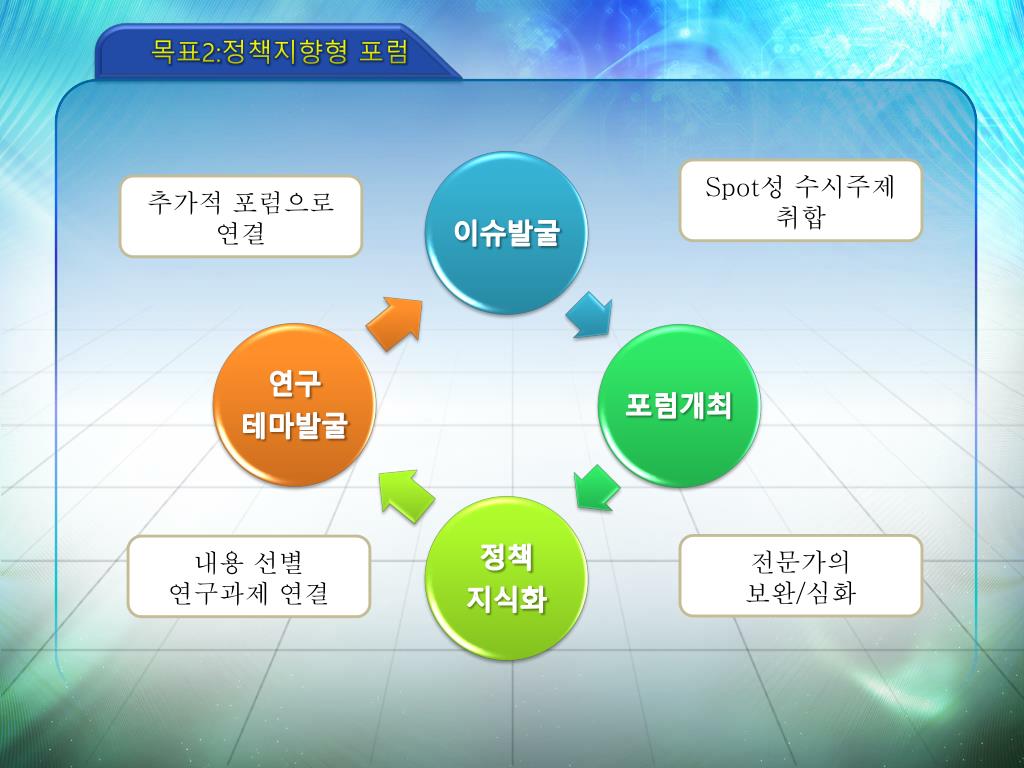 목표2:정책지향형 포럼

추가적 포럼으로 연결

이슈발굴

Spot성 수시주제 취합

연구 테마발굴

포럼개최

내용 선별 연구과제 연결

정책 지식화

전문가의 보완/심화